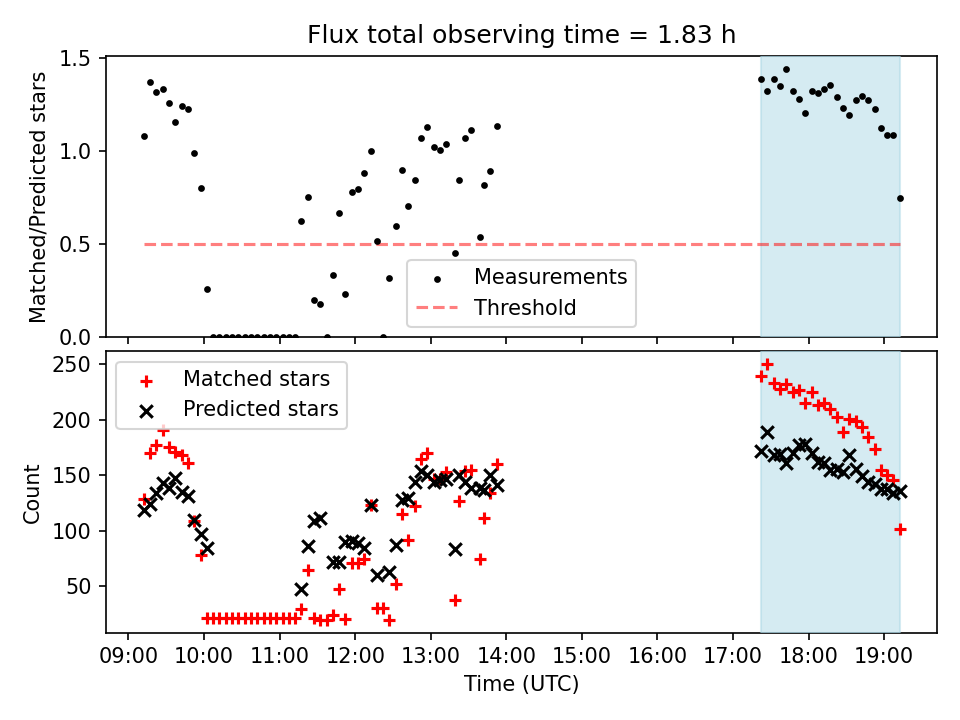 Flux total observing time = 1.83 h

Matched/Predicted stars

1.5
1.0
0.5
0.0

Measurements
Threshold

Count

250
200
150
100
50

Matched stars
Predicted stars

09:00
10:00
11:00
12:00
13:00
14:00
15:00
16:00
17:00
18:00
19:00

Time (UTC)